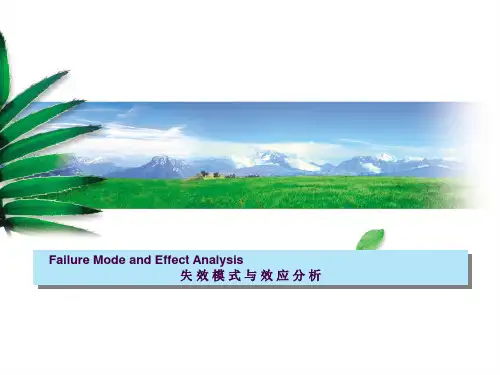 Failure Mode and Effect Analysis
失效模式与效应分析